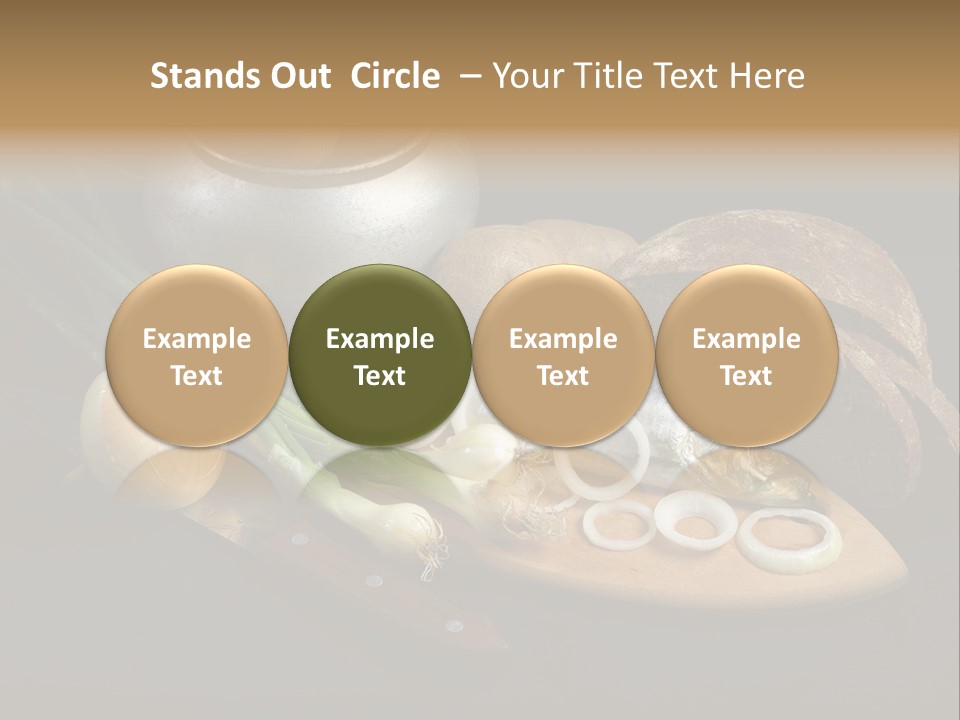 Stands Out Circle – Your Title Text Here

Example Text

Example Text

Example Text

Example Text